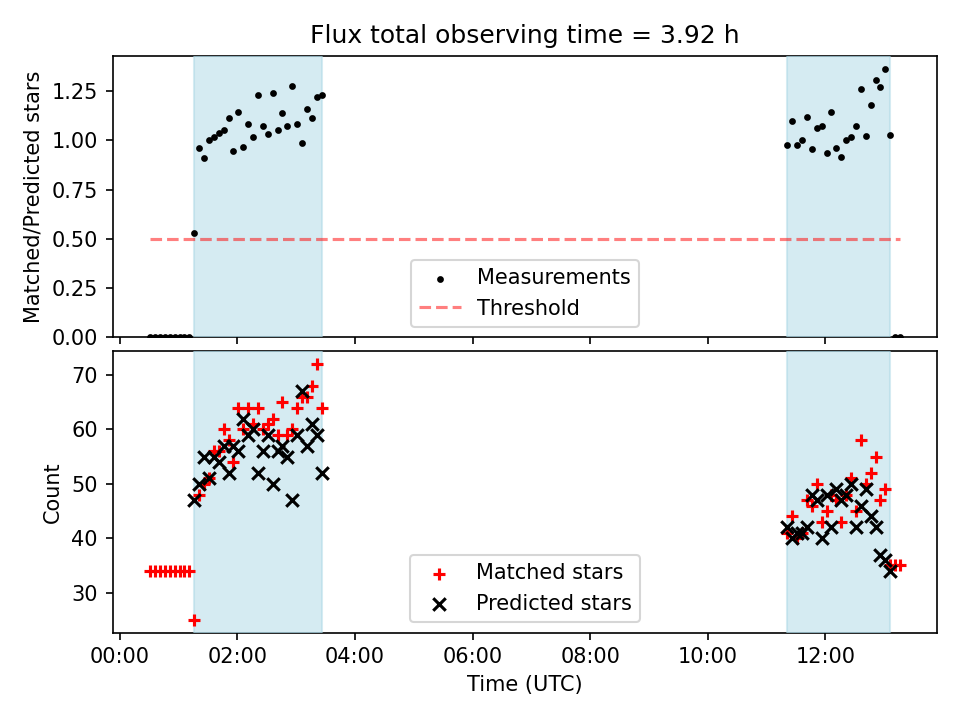 Flux total observing time = 3.92 h

Matched/Predicted stars

1.25
1.00
0.75
0.50
0.25
0.00

Measurements
Threshold

Count

70
60
50
40
30

Matched stars
Predicted stars

00:00 02:00 04:00 06:00 08:00 10:00 12:00

Time (UTC)